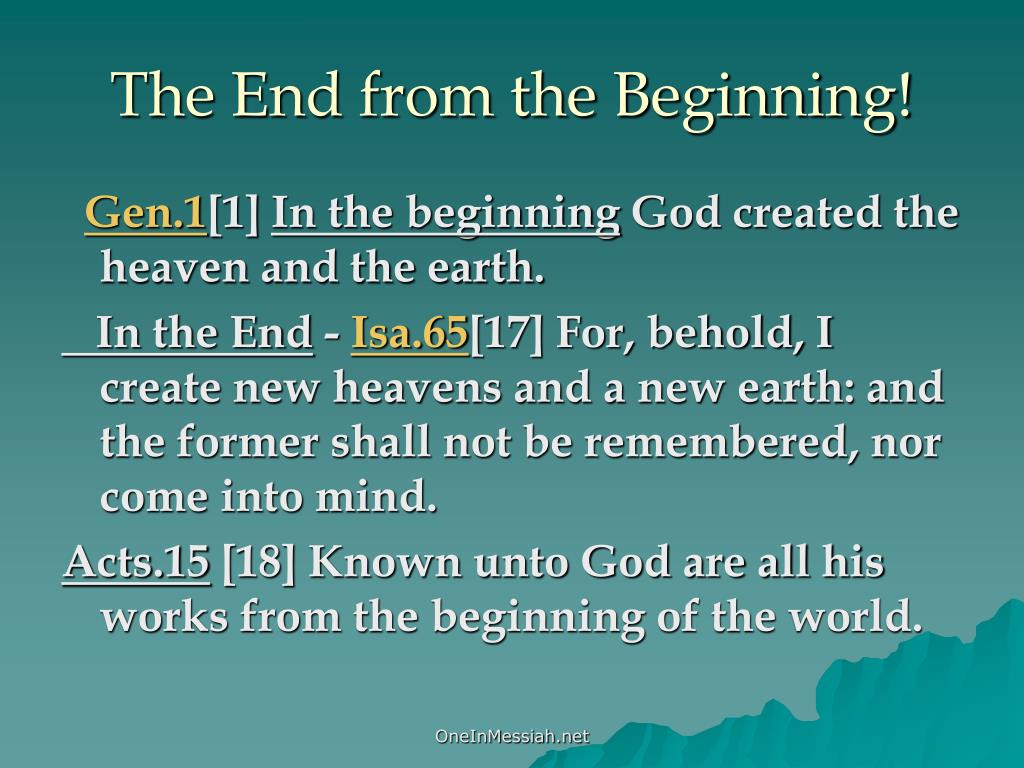 The End from the Beginning!

Gen.1[1] In the beginning God created the heaven and the earth.

In the End - Isa.65[17] For, behold, I create new heavens and a new earth: and the former shall not be remembered, nor come into mind.

Acts.15 [18] Known unto God are all his works from the beginning of the world.

OneInMessiah.net